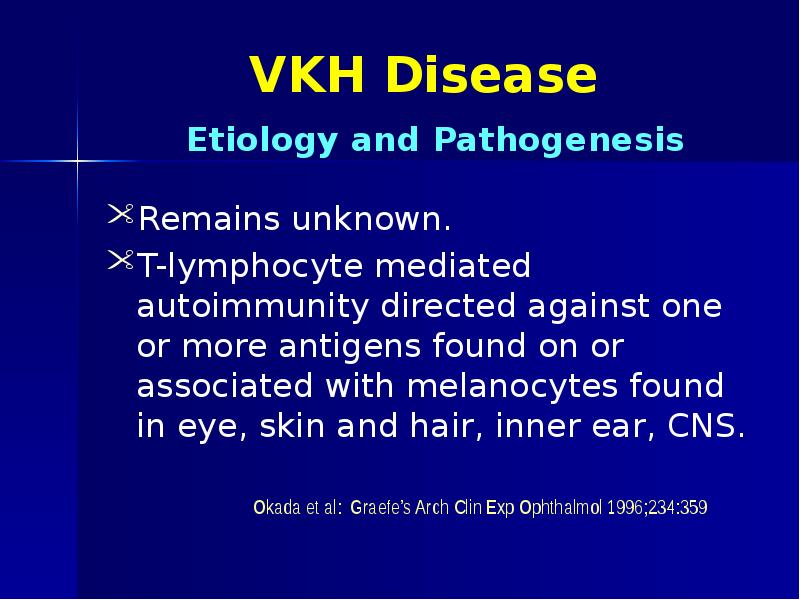 VKH Disease

Etiology and Pathogenesis

Remains unknown.

T-lymphocyte mediated autoimmunity directed against one or more antigens found on or associated with melanocytes found in eye, skin and hair, inner ear, CNS.

Okada et al: Graefe's Arch Clin Exp Ophthalmol 1996;234:359